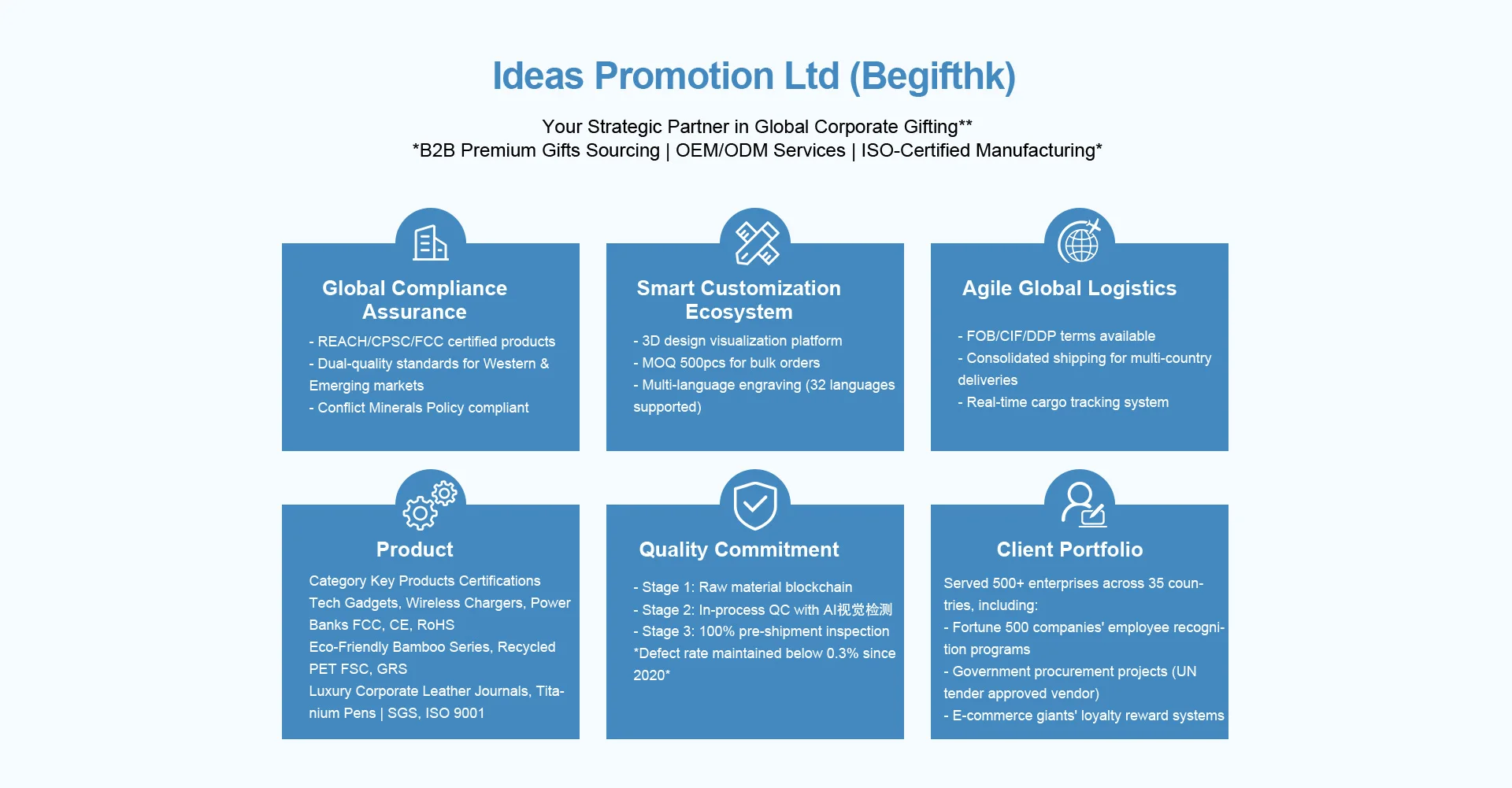 Ideas Promotion Ltd (Begifthk)

Your Strategic Partner in Global Corporate Gifting**
*B2B Premium Gifts Sourcing | OEM/ODM Services | ISO-Certified Manufacturing*

Global Compliance Assurance

- REACH/CPSC/FCC certified products
- Dual-quality standards for Western & Emerging markets
- Conflict Minerals Policy compliant

Smart Customization Ecosystem

- 3D design visualization platform
- MOQ 500pcs for bulk orders
- Multi-language engraving (32 languages supported)

Agile Global Logistics

- FOB/CIF/DDP terms available
- Consolidated shipping for multi-country deliveries
- Real-time cargo tracking system

Product

Category Key Products Certifications
Tech Gadgets, Wireless Chargers, Power Banks FCC, CE, RoHS
Eco-Friendly Bamboo Series, Recycled PET FSC, GRS
Luxury Corporate Leather Journals, Titanium Pens | SGS, ISO 9001

Quality Commitment

- Stage 1: Raw material blockchain
- Stage 2: In-process QC with AI视觉检测
- Stage 3: 100% pre-shipment inspection
*Defect rate maintained below 0.3% since 2020*

Client Portfolio

Served 500+ enterprises across 35 countries, including:
- Fortune 500 companies' employee recognition programs
- Government procurement projects (UN tender approved vendor)
- E-commerce giants' loyalty reward systems